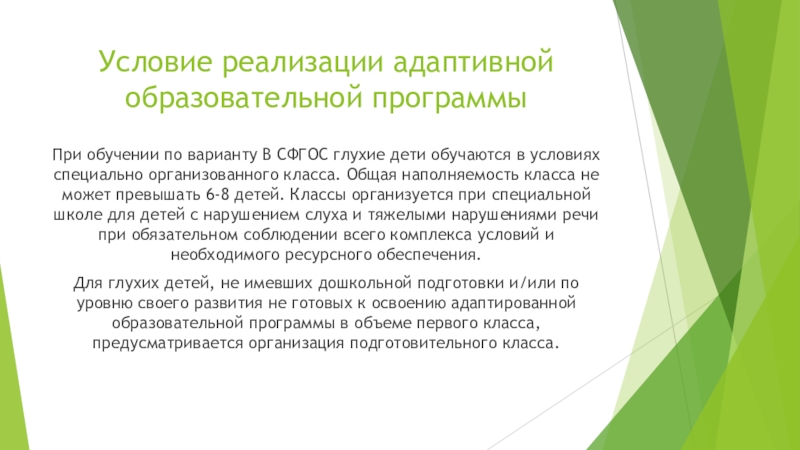 Условие реализации адаптивной образовательной программы

При обучении по варианту В СФГОС глухие дети обучаются в условиях специально организованного класса. Общая наполняемость класса не может превышать 6-8 детей. Классы организуется при специальной школе для детей с нарушением слуха и тяжелыми нарушениями речи при обязательном соблюдении всего комплекса условий и необходимого ресурсного обеспечения.

Для глухих детей, не имевших дошкольной подготовки и/или по уровню своего развития не готовых к освоению адаптированной образовательной программы в объеме первого класса, предусматривается организация подготовительного класса.